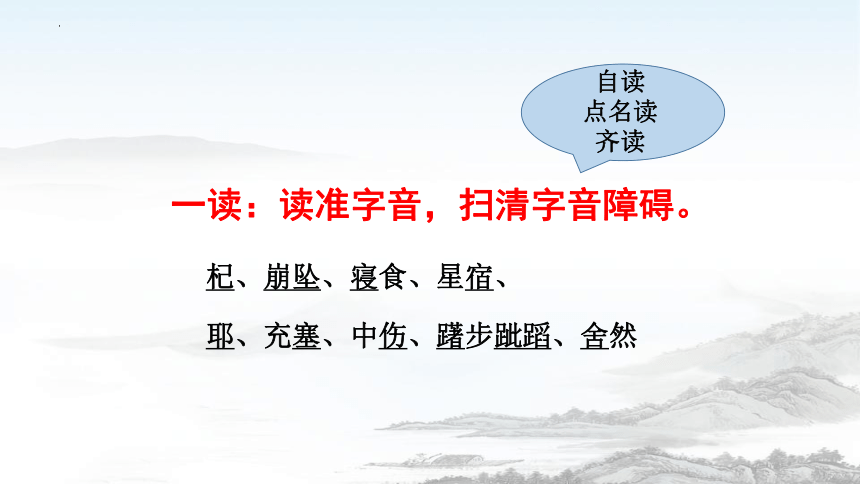 自读
点名读
齐读

一读：读准字音，扫清字音障碍。

杞、崩坠、寝食、星宿、

耶、充塞、中伤、躇步跐蹈、舍然